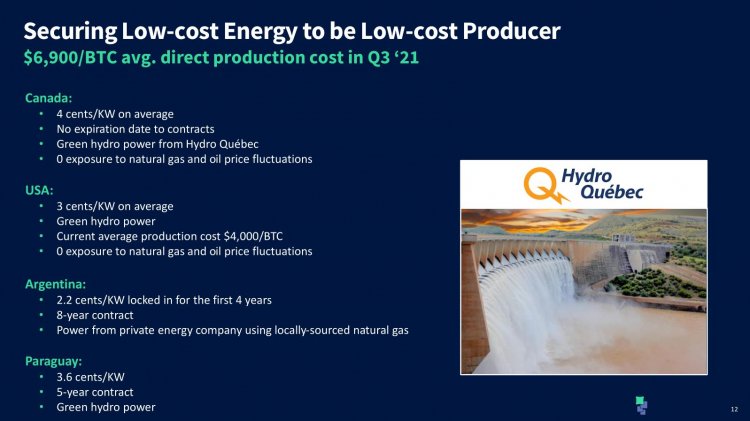 Securing Low-cost Energy to be Low-cost Producer

$6,900/BTC avg. direct production cost in Q3 '21

Canada:
• 4 cents/KW on average
• No expiration date to contracts
• Green hydro power from Hydro Québec
• 0 exposure to natural gas and oil price fluctuations

USA:
• 3 cents/KW on average
• Green hydro power
• Current average production cost $4,000/BTC
• 0 exposure to natural gas and oil price fluctuations

Argentina:
• 2.2 cents/KW locked in for the first 4 years
• 8-year contract
• Power from private energy company using locally-sourced natural gas

Paraguay:
• 3.6 cents/KW
• 5-year contract
• Green hydro power

Hydro Québec

12